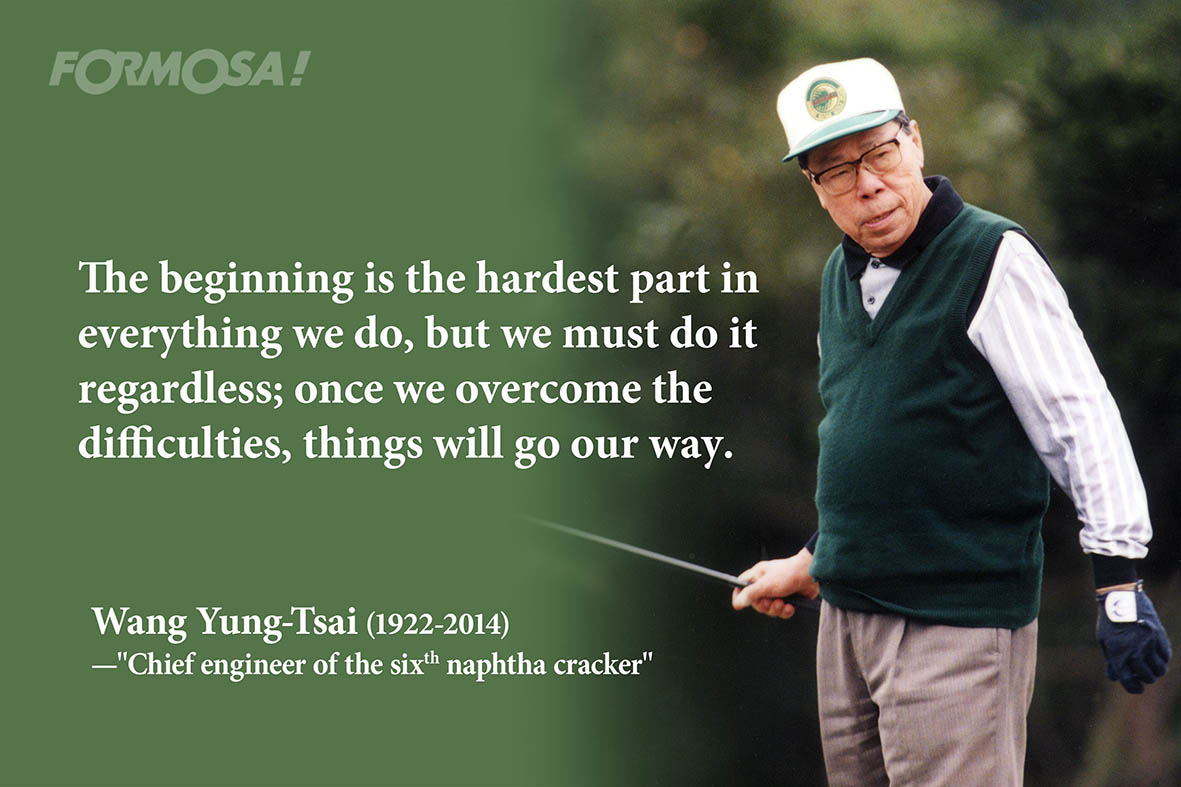 FORMOSA!

The beginning is the hardest part in everything we do, but we must do it regardless; once we overcome the difficulties, things will go our way.

Wang Yung-Tsai (1922-2014)
—"Chief engineer of the six$^{th}$ naphtha cracker"